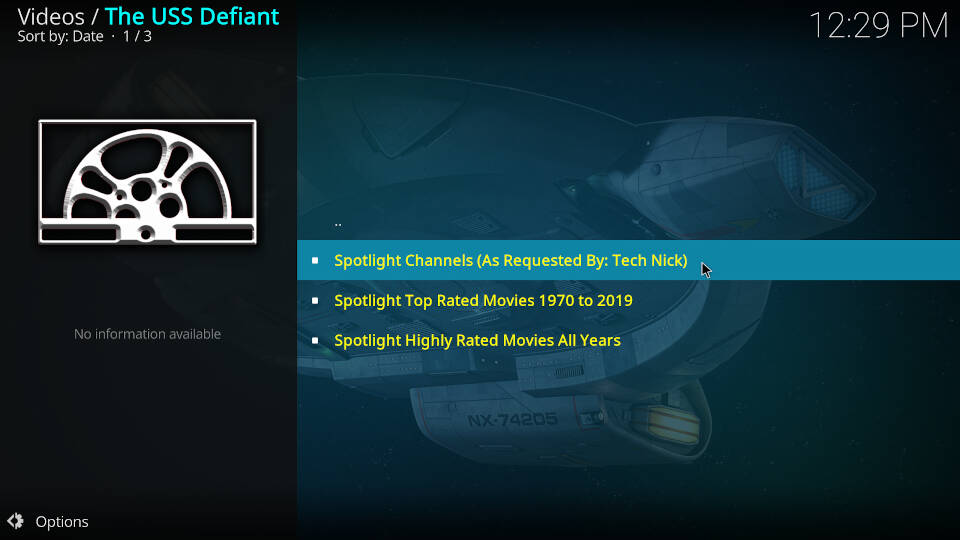 Videos / The USS Defiant
Sort by: Date · 1 / 3

12:29 PM

No information available

..
Spotlight Channels (As Requested By: Tech Nick)
Spotlight Top Rated Movies 1970 to 2019
Spotlight Highly Rated Movies All Years

NX-74205

Options